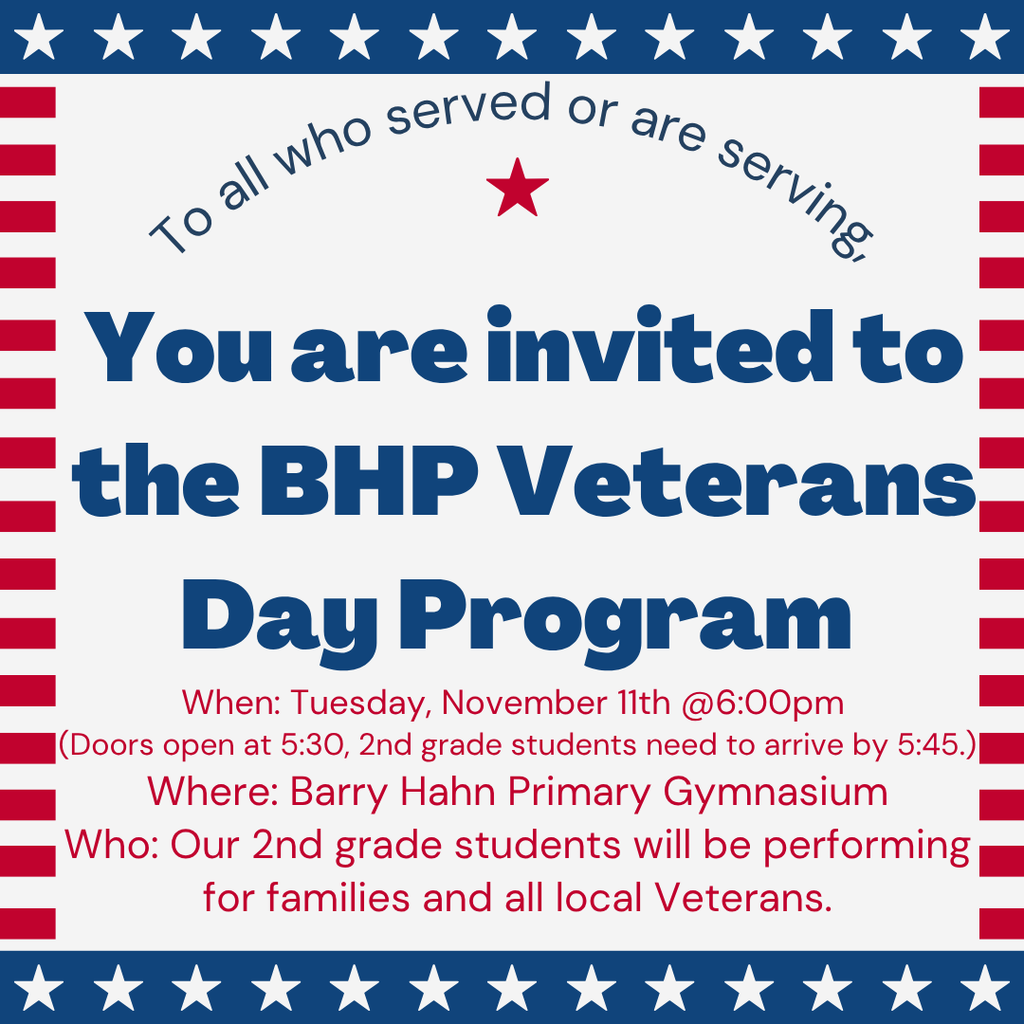 To all who served or are serving,

You are invited to the BHP Veterans Day Program

When: Tuesday, November 11th @6:00pm
(Doors open at 5:30, 2nd grade students need to arrive by 5:45.)
Where: Barry Hahn Primary Gymnasium
Who: Our 2nd grade students will be performing for families and all local Veterans.